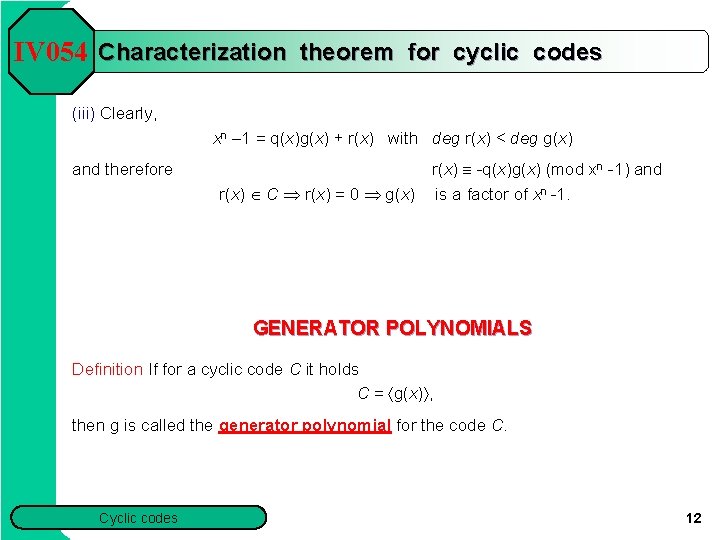 IV054 Characterization theorem for cyclic codes

(iii) Clearly,

$x^n - 1 = q(x)g(x) + r(x)$ with $deg\ r(x) < deg\ g(x)$

and therefore $r(x) \equiv -q(x)g(x) \pmod{x^n - 1}$ and

$r(x) \in C \Rightarrow r(x) = 0 \Rightarrow g(x)$ is a factor of $x^n - 1$.

GENERATOR POLYNOMIALS

Definition If for a cyclic code $C$ it holds

$C = \langle g(x) \rangle$,

then g is called the generator polynomial for the code $C$.

Cyclic codes

12